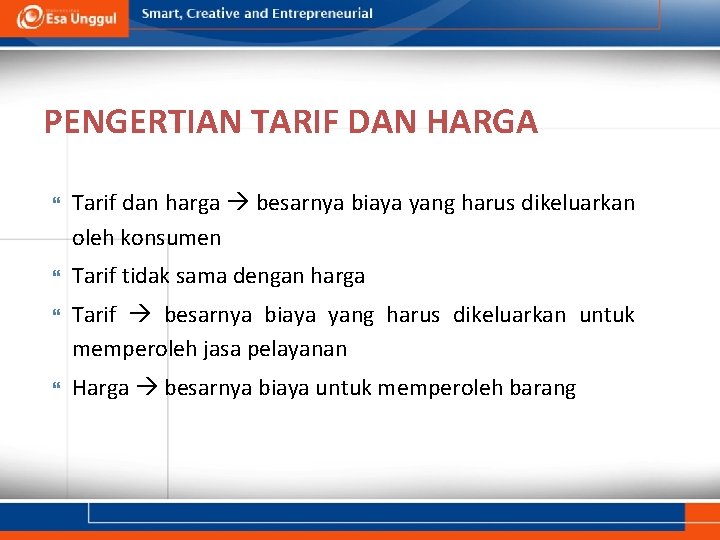 Esa Unggul

Smart, Creative and Entrepreneurial

PENGERTIAN TARIF DAN HARGA

Tarif dan harga → besarnya biaya yang harus dikeluarkan oleh konsumen

Tarif tidak sama dengan harga

Tarif → besarnya biaya yang harus dikeluarkan untuk memperoleh jasa pelayanan

Harga → besarnya biaya untuk memperoleh barang